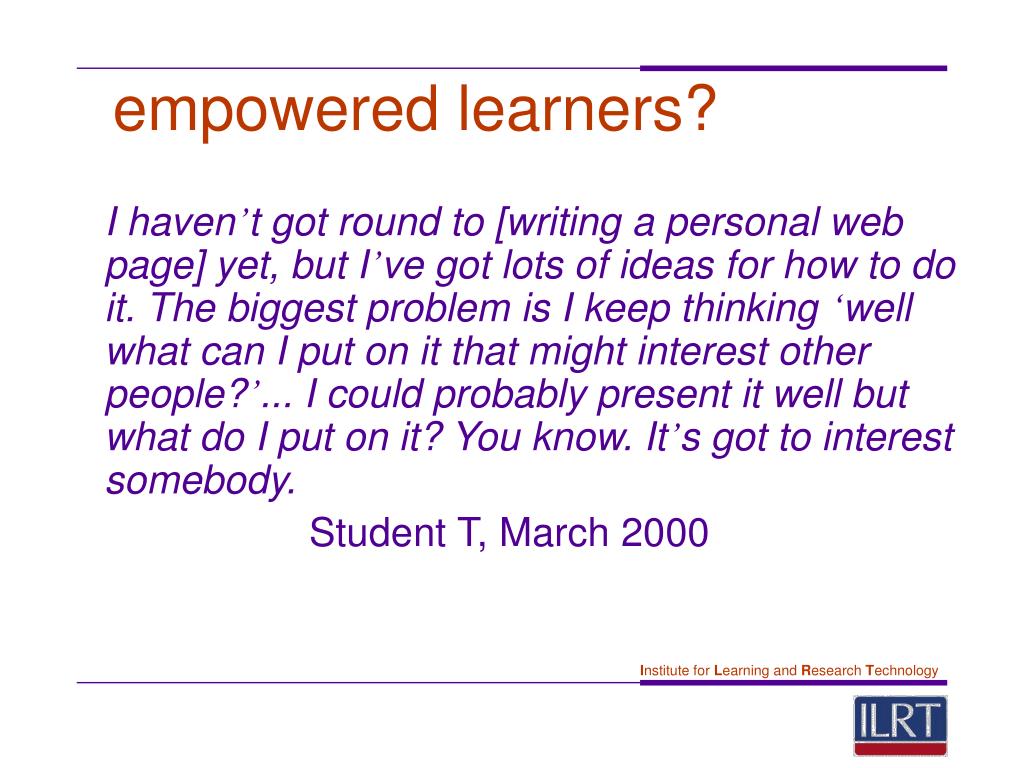 empowered learners?

I haven’t got round to [writing a personal web page] yet, but I’ve got lots of ideas for how to do it. The biggest problem is I keep thinking ‘well what can I put on it that might interest other people?’... I could probably present it well but what do I put on it? You know. It’s got to interest somebody.

Student T, March 2000

Institute for Learning and Research Technology

ILRT